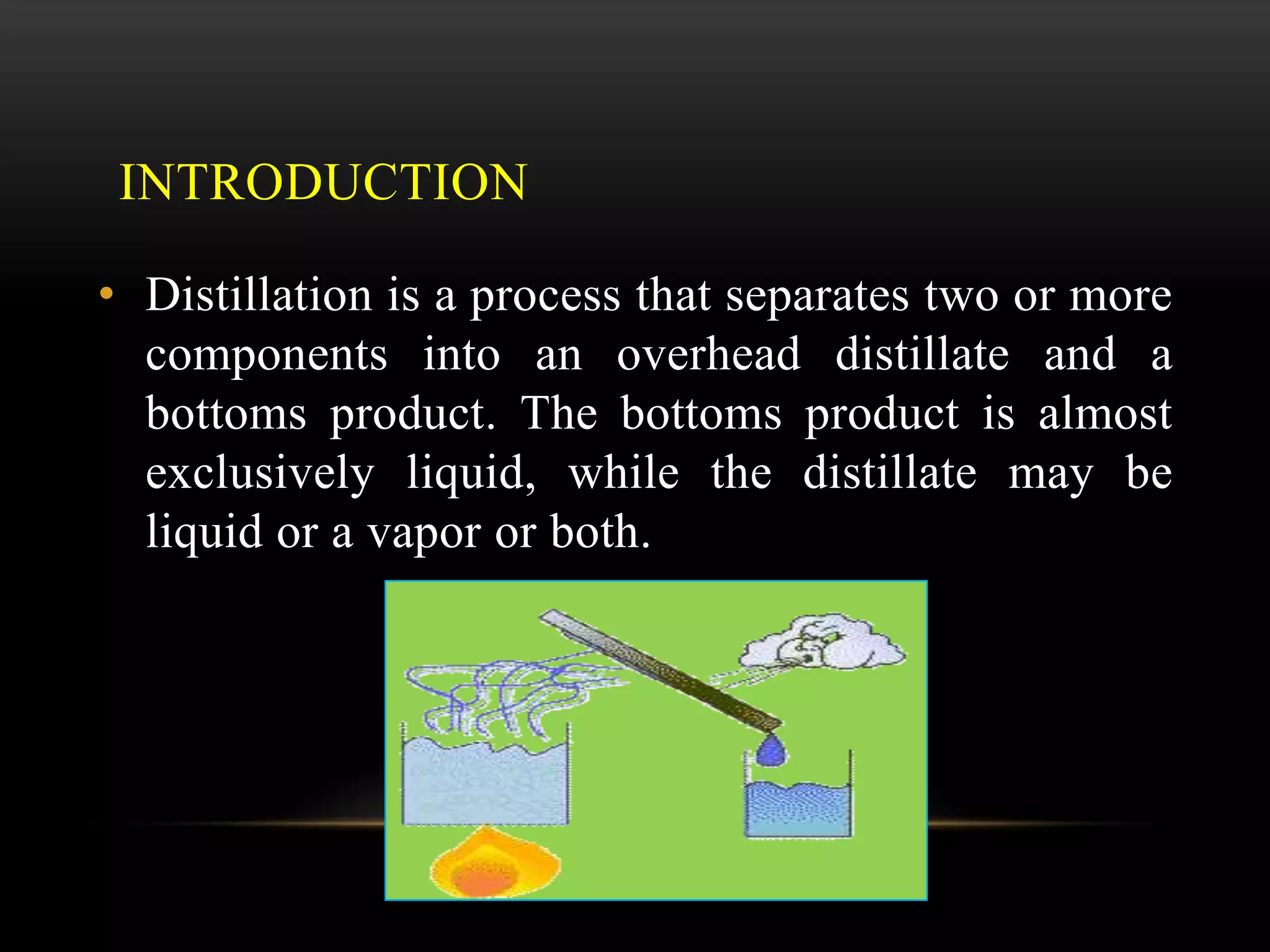 INTRODUCTION

• Distillation is a process that separates two or more components into an overhead distillate and a bottoms product. The bottoms product is almost exclusively liquid, while the distillate may be liquid or a vapor or both.